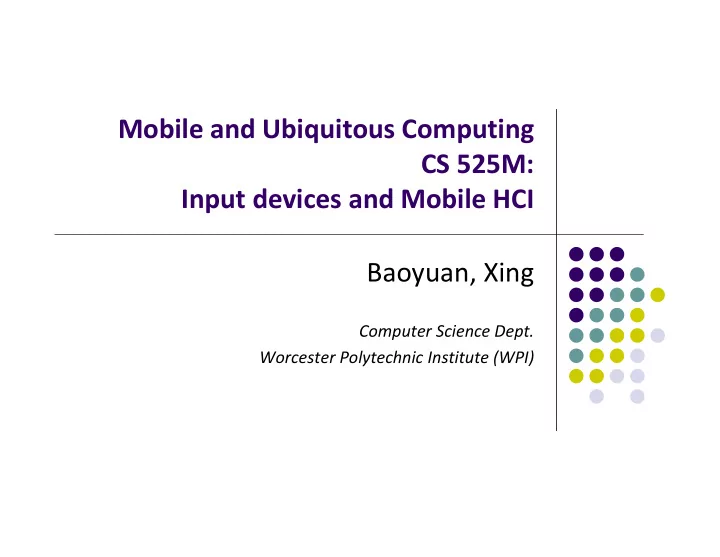 Mobile and Ubiquitous Computing
CS 525M:
Input devices and Mobile HCI

Baoyuan, Xing

Computer Science Dept.
Worcester Polytechnic Institute (WPI)